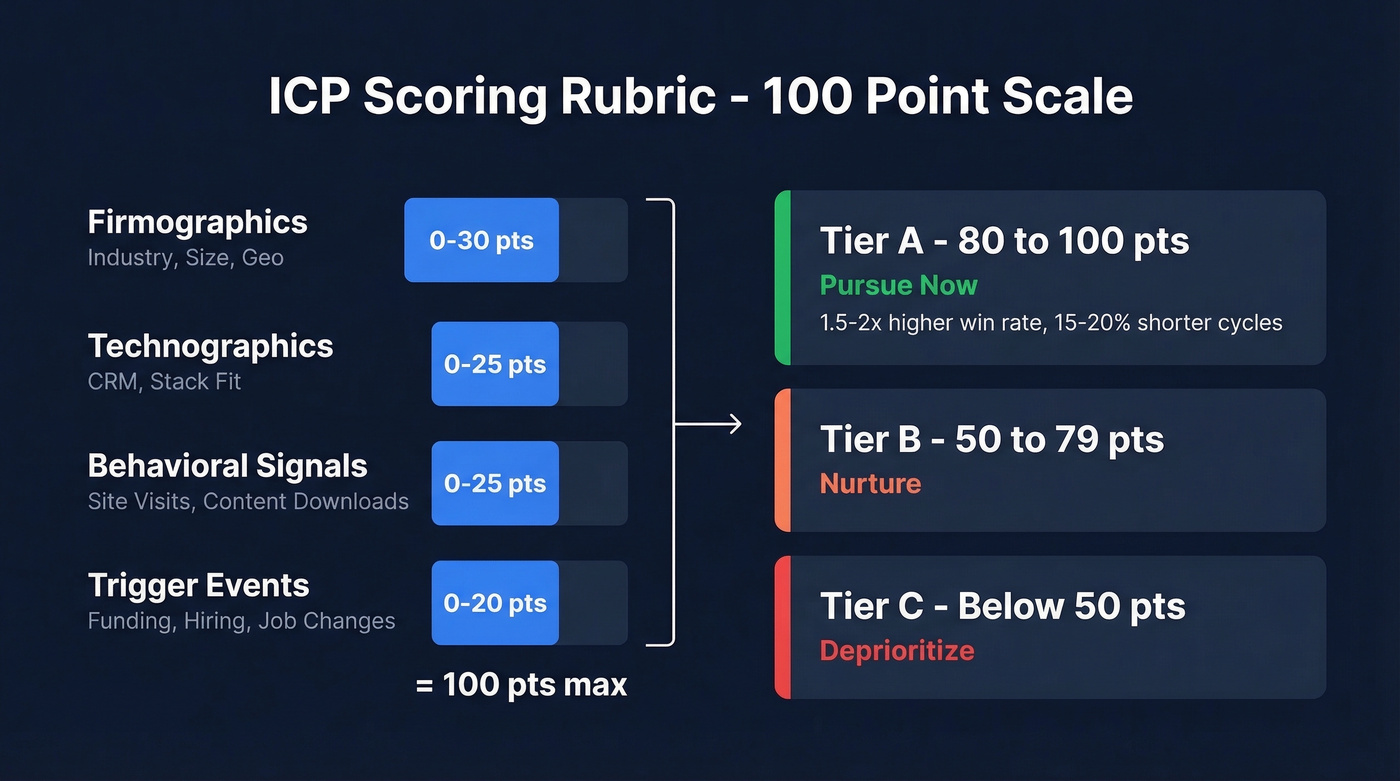 ICP Scoring Rubric - 100 Point Scale

Firmographics
Industry, Size, Geo
0-30 pts

Technographics
CRM, Stack Fit
0-25 pts

Behavioral Signals
Site Visits, Content Downloads
0-25 pts

Trigger Events
Funding, Hiring, Job Changes
0-20 pts

= 100 pts max

Tier A - 80 to 100 pts
Pursue Now
1.5-2x higher win rate, 15-20% shorter cycles

Tier B - 50 to 79 pts
Nurture

Tier C - Below 50 pts
Deprioritize